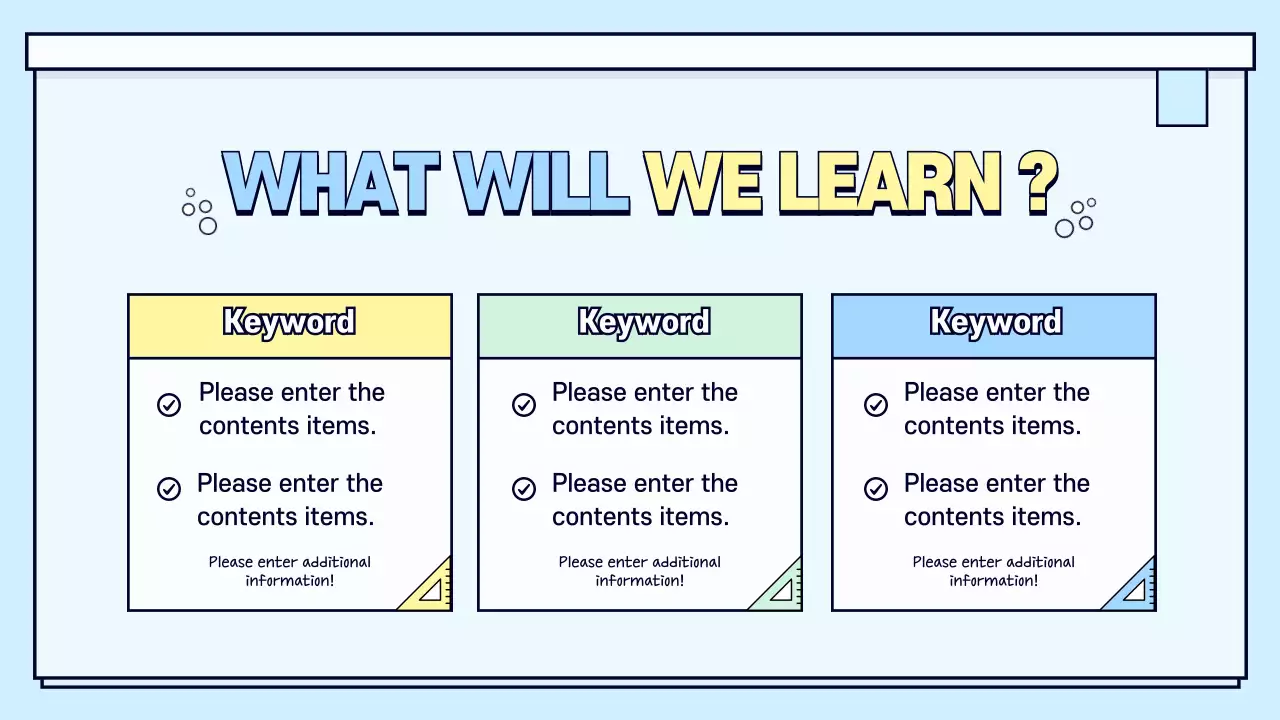 WHAT WILL WE LEARN ?

Keyword

Please enter the contents items.

Please enter the contents items.

Please enter additional information!

Keyword

Please enter the contents items.

Please enter the contents items.

Please enter additional information!

Keyword

Please enter the contents items.

Please enter the contents items.

Please enter additional information!